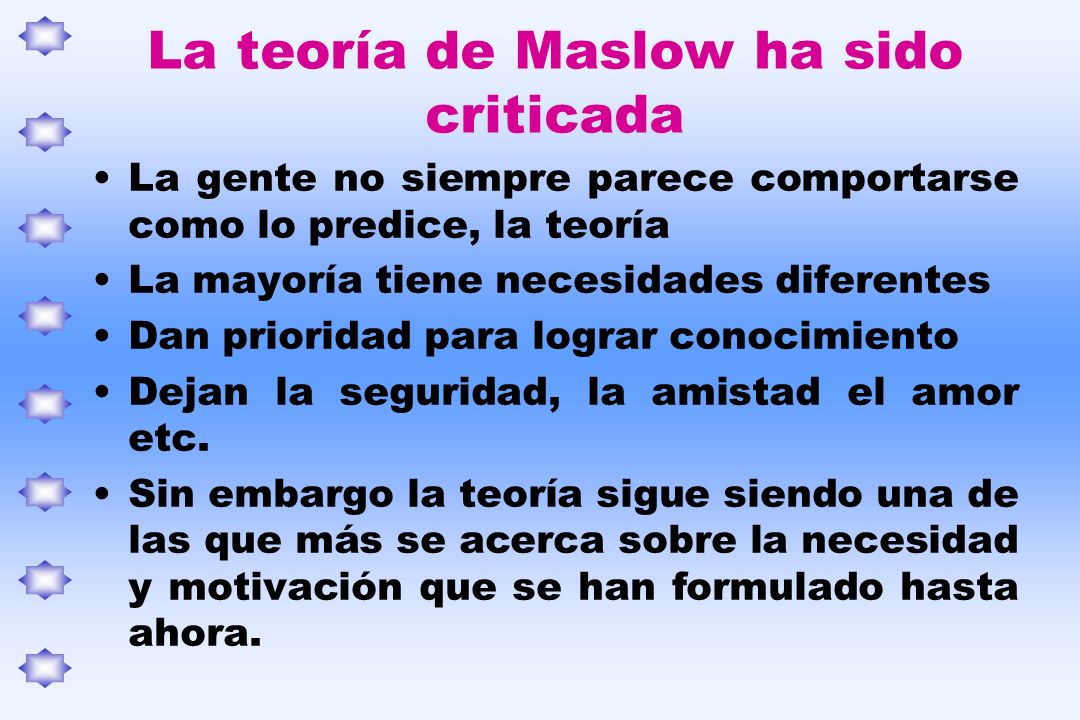 La teoría de Maslow ha sido criticada

• La gente no siempre parece comportarse como lo predice, la teoría
• La mayoría tiene necesidades diferentes
• Dan prioridad para lograr conocimiento
• Dejan la seguridad, la amistad el amor etc.
• Sin embargo la teoría sigue siendo una de las que más se acerca sobre la necesidad y motivación que se han formulado hasta ahora.